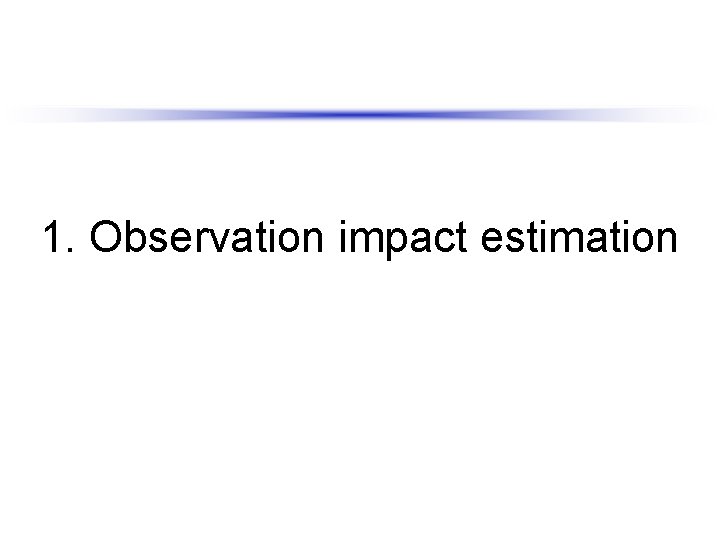 1. Observation impact estimation